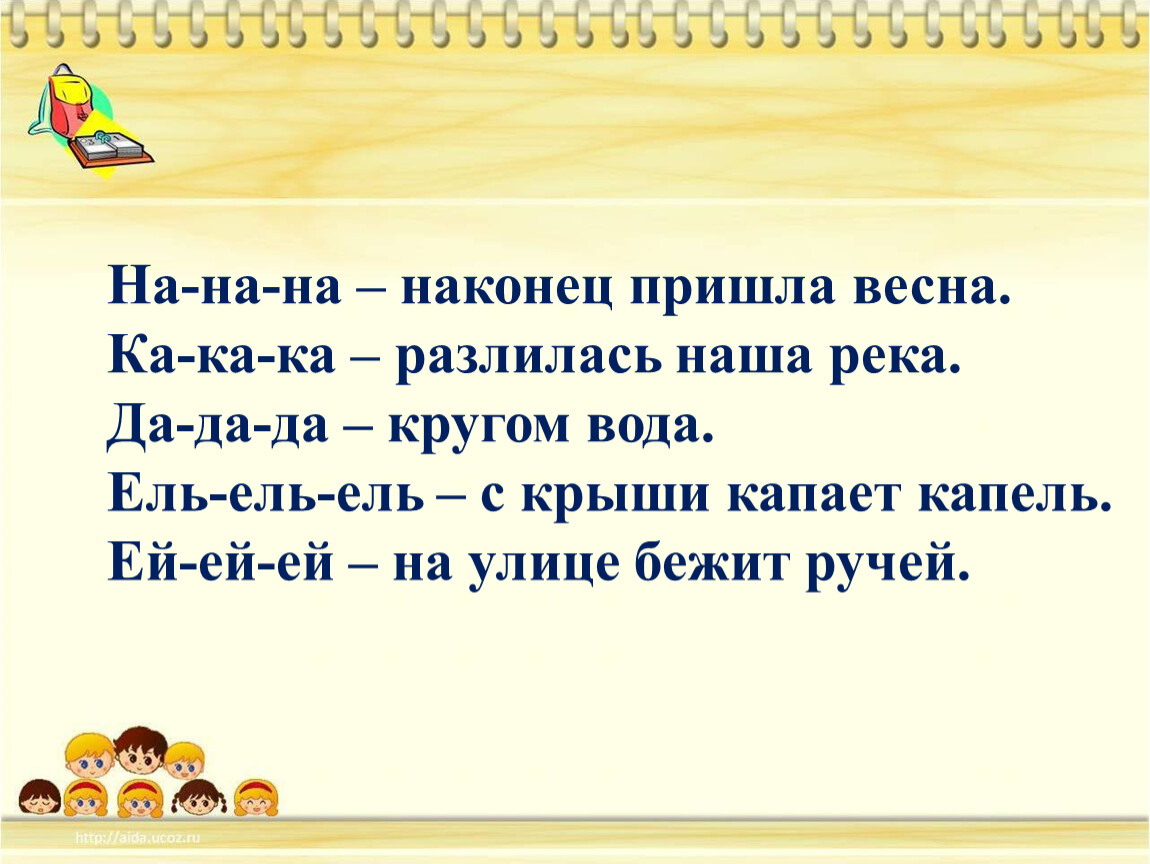 На-на-на – наконец пришла весна.
Ка-ка-ка – разлилась наша река.
Да-да-да – кругом вода.
Ель-ель-ель – с крыши капает капель.
Ей-ей-ей – на улице бежит ручей.

http://aida.ucoz.ru